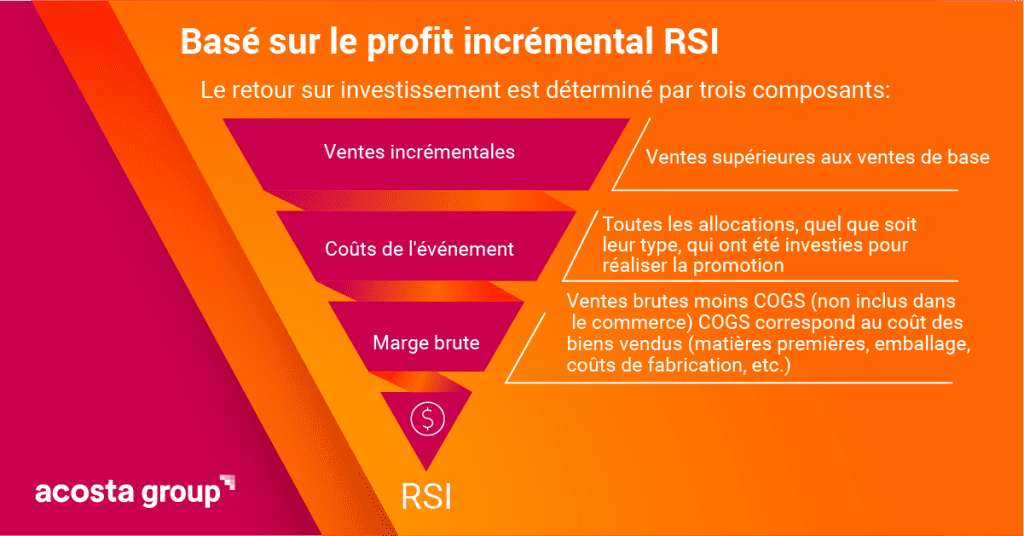 Basé sur le profit incrémental RSI

Le retour sur investissement est déterminé par trois composants:

Ventes incrémentales

Ventes supérieures aux ventes de base

Coûts de l'événement

Toutes les allocations, quel que soit leur type, qui ont été investies pour réaliser la promotion

Marge brute

Ventes brutes moins COGS (non inclus dans le commerce) COGS correspond au coût des biens vendus (matières premières, emballage, coûts de fabrication, etc.)

$

RSI

acosta group